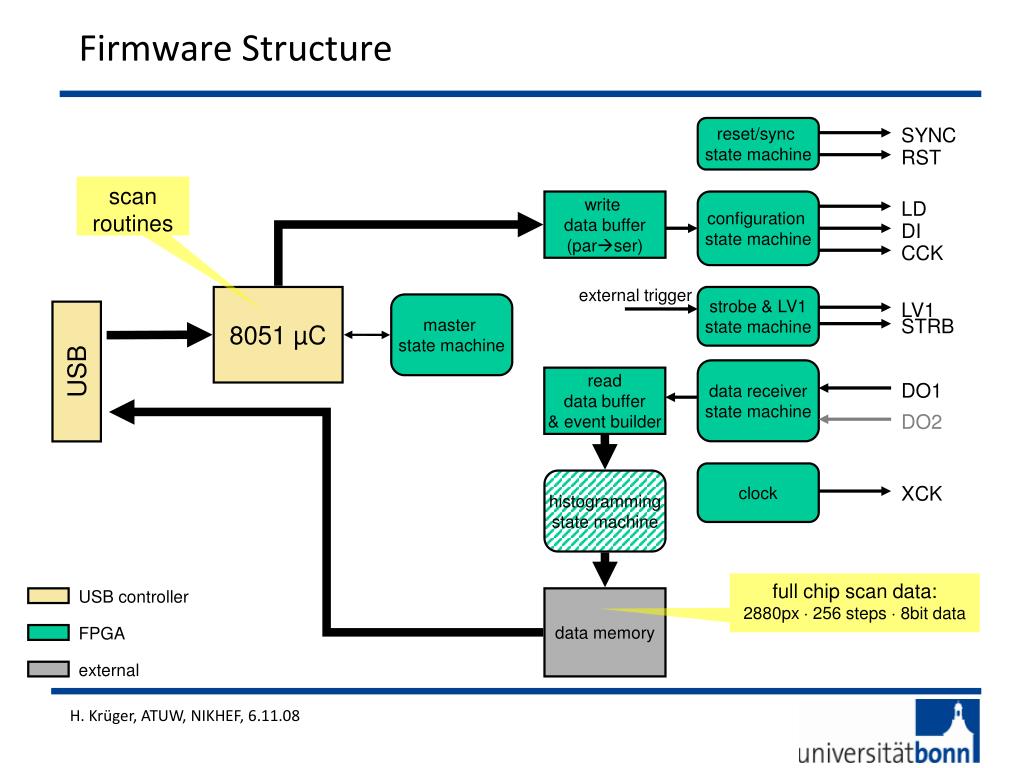 Firmware Structure

scan routines

USB

8051 µC

master state machine

write data buffer (par→ser)

reset/sync state machine

SYNC
RST

configuration state machine

LD
DI
CCK

external trigger

strobe & LV1 state machine

LV1
STRB

read data buffer & event builder

data receiver state machine

DO1
DO2

histogramming state machine

clock

XCK

data memory

full chip scan data:
2880px · 256 steps · 8bit data

USB controller
FPGA
external

H. Krüger, ATUW, NIKHEF, 6.11.08

universitätbonn